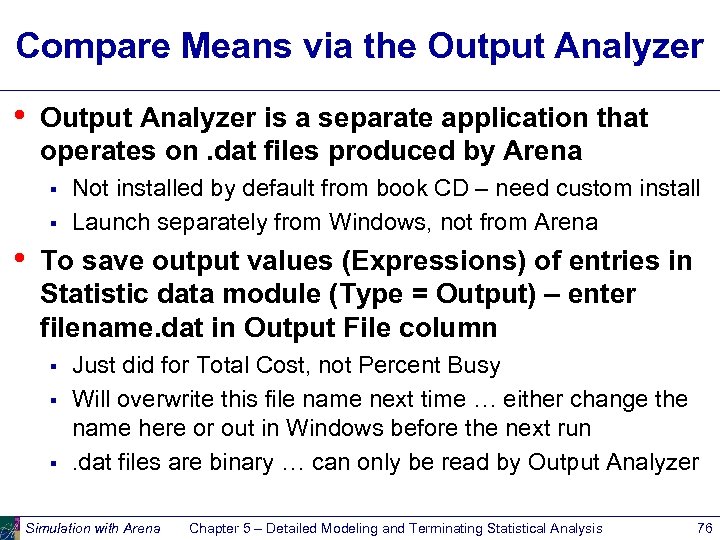 Compare Means via the Output Analyzer

• Output Analyzer is a separate application that operates on .dat files produced by Arena
  ▪ Not installed by default from book CD – need custom install
  ▪ Launch separately from Windows, not from Arena
• To save output values (Expressions) of entries in Statistic data module (Type = Output) – enter filename.dat in Output File column
  ▪ Just did for Total Cost, not Percent Busy
  ▪ Will overwrite this file name next time … either change the name here or out in Windows before the next run
  ▪ .dat files are binary … can only be read by Output Analyzer

Simulation with Arena    Chapter 5 – Detailed Modeling and Terminating Statistical Analysis    76